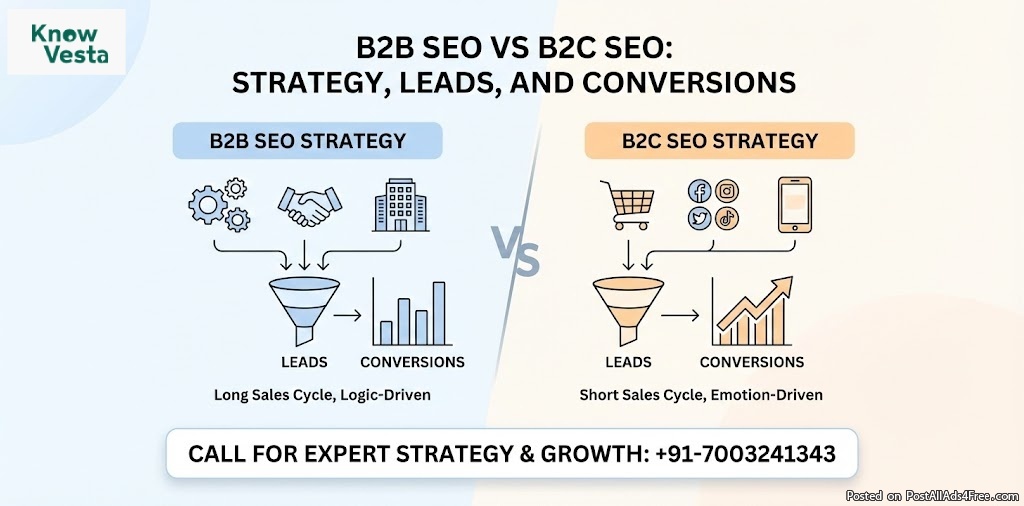 Know Vesta

B2B SEO VS B2C SEO: STRATEGY, LEADS, AND CONVERSIONS

B2B SEO STRATEGY

LEADS

CONVERSIONS

Long Sales Cycle, Logic-Driven

VS

B2C SEO STRATEGY

LEADS

CONVERSIONS

Short Sales Cycle, Emotion-Driven

CALL FOR EXPERT STRATEGY & GROWTH: +91-7003241343

Posted on PostAllAds4Free.com